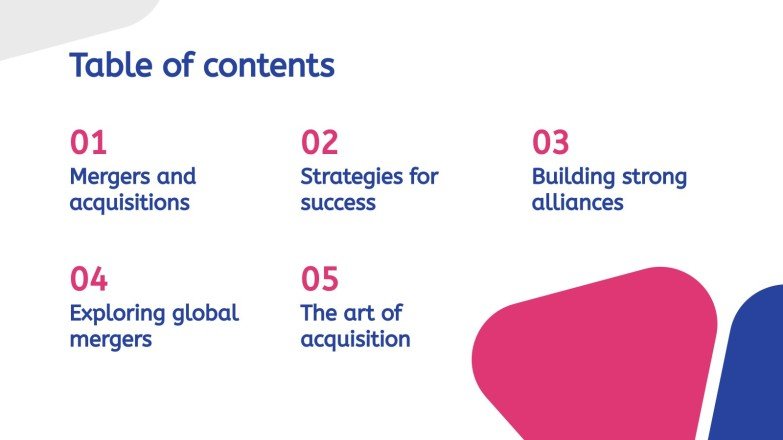 Table of contents

01
Mergers and acquisitions

02
Strategies for success

03
Building strong alliances

04
Exploring global mergers

05
The art of acquisition